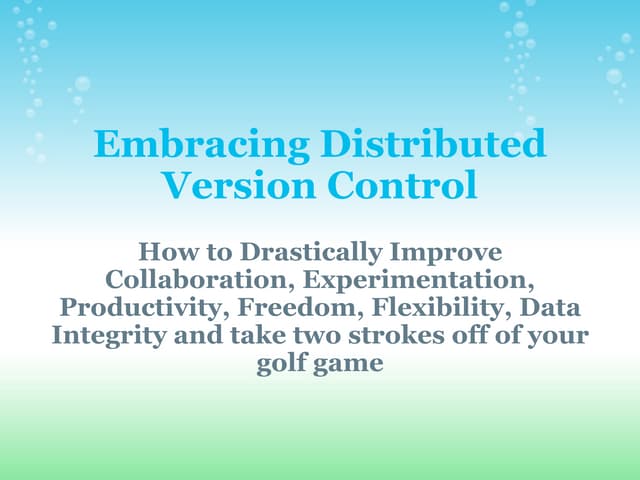 Embracing Distributed Version Control

How to Drastically Improve Collaboration, Experimentation, Productivity, Freedom, Flexibility, Data Integrity and take two strokes off of your golf game